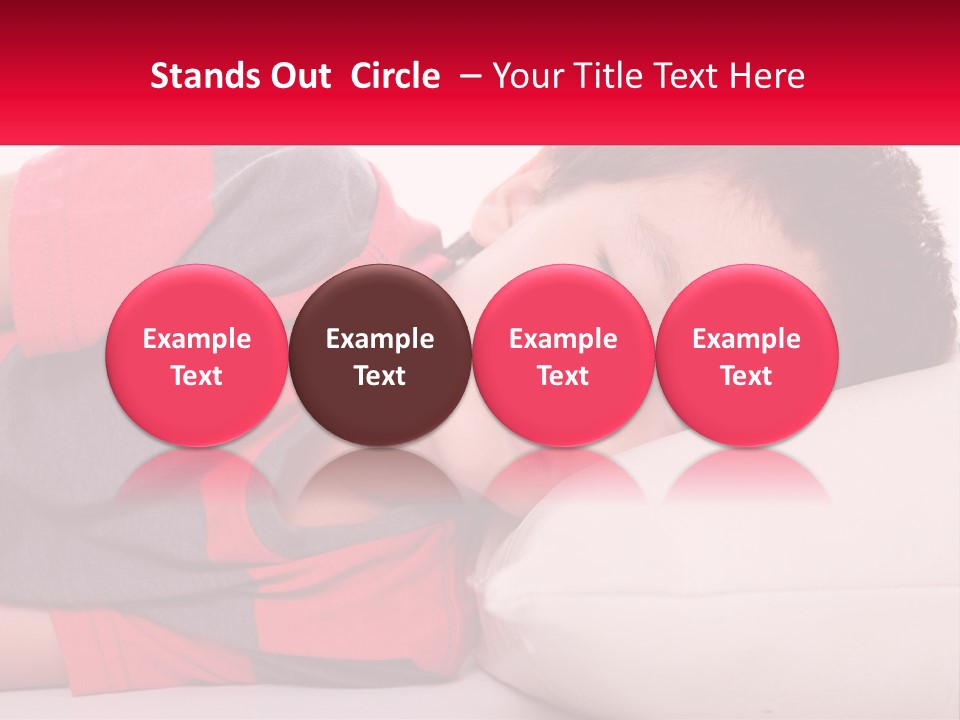 Stands Out Circle – Your Title Text Here

Example Text

Example Text

Example Text

Example Text